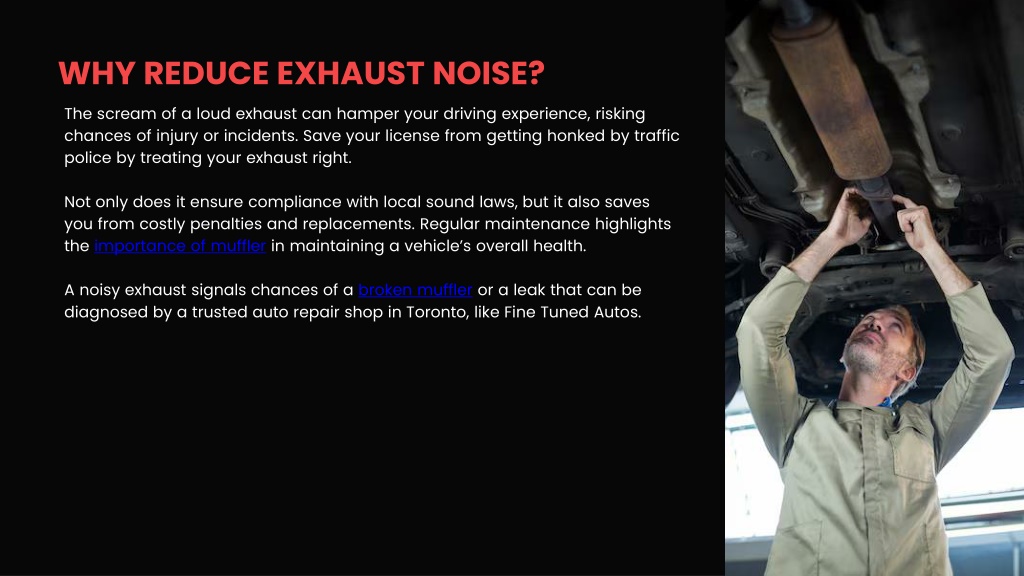 WHY REDUCE EXHAUST NOISE?

The scream of a loud exhaust can hamper your driving experience, risking chances of injury or incidents. Save your license from getting honked by traffic police by treating your exhaust right.

Not only does it ensure compliance with local sound laws, but it also saves you from costly penalties and replacements. Regular maintenance highlights the importance of muffler in maintaining a vehicle's overall health.

A noisy exhaust signals chances of a broken muffler or a leak that can be diagnosed by a trusted auto repair shop in Toronto, like Fine Tuned Autos.